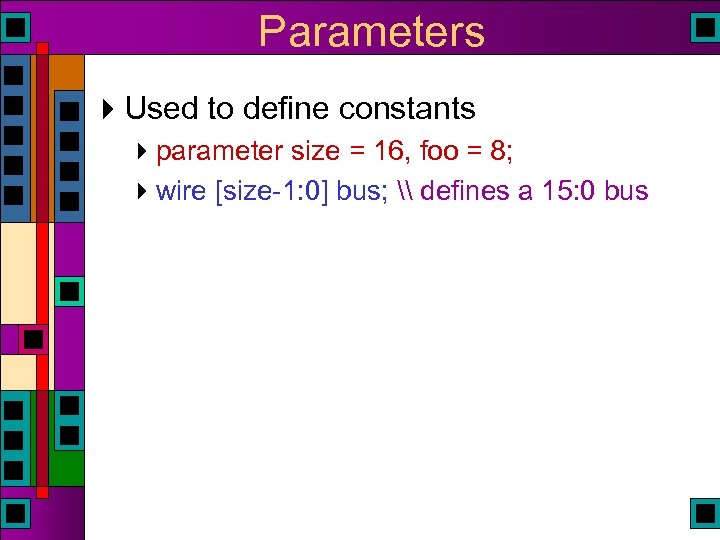 Parameters

Used to define constants

parameter size = 16, foo = 8;

wire [size-1:0] bus; \\ defines a 15:0 bus